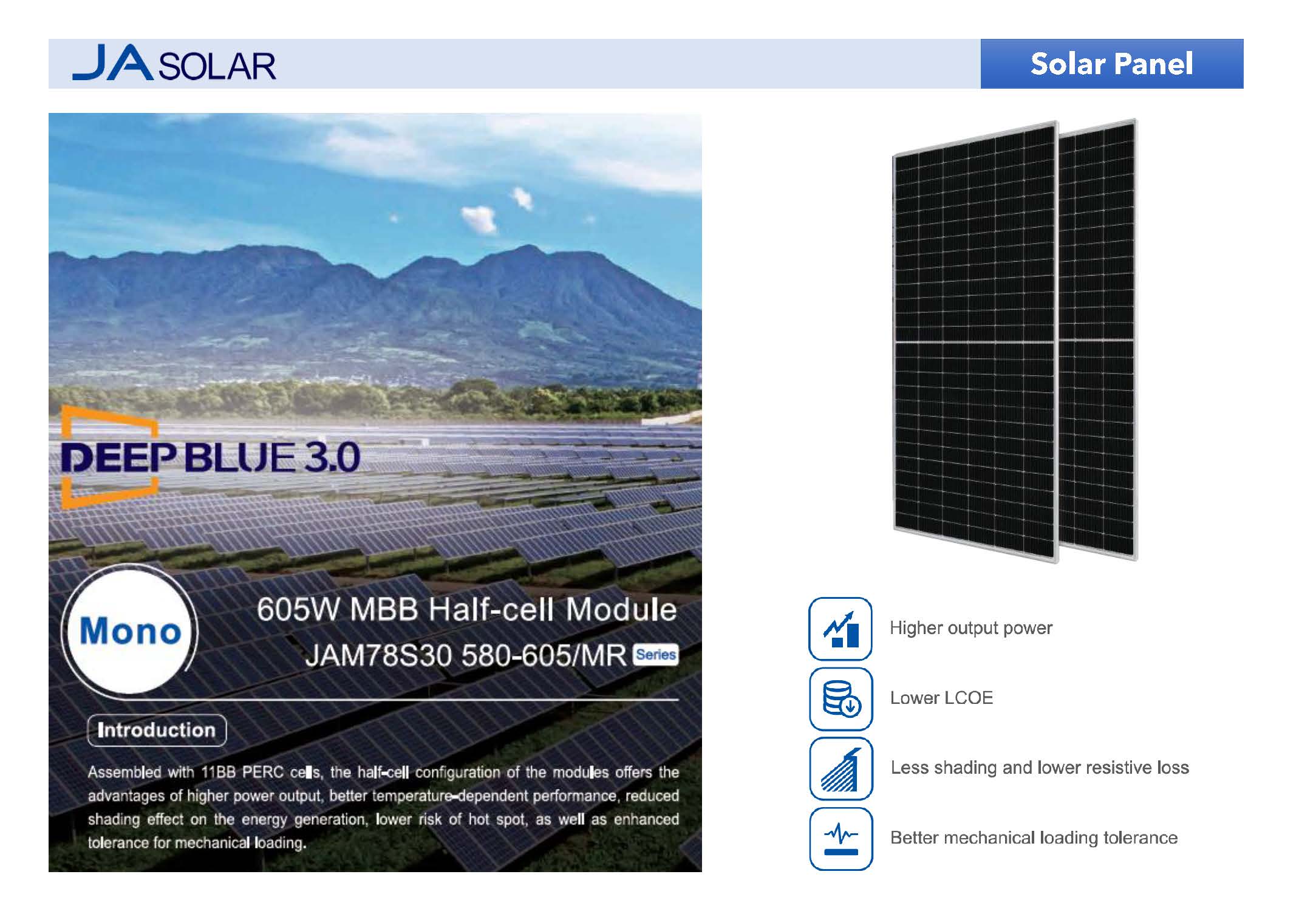 JA SOLAR

Solar Panel

DEEP BLUE 3.0

Mono

605W MBB Half-cell Module

JAM78S30 580-605/MR Series

Introduction

Assembled with 11BB PERC cells, the half-cell configuration of the modules offers the advantages of higher power output, better temperature-dependent performance, reduced shading effect on the energy generation, lower risk of hot spot, as well as enhanced tolerance for mechanical loading.

Higher output power

Lower LCOE

Less shading and lower resistive loss

Better mechanical loading tolerance